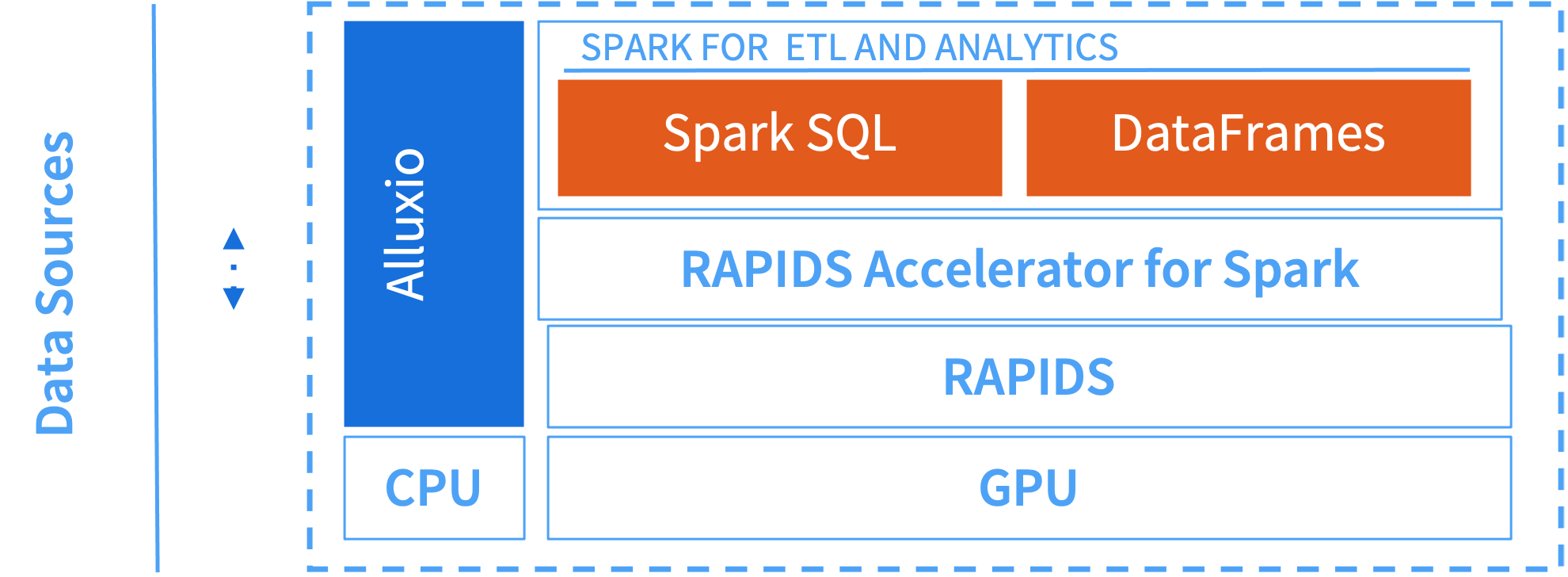 Data Sources

Alluxio

SPARK FOR ETL AND ANALYTICS

Spark SQL

DataFrames

RAPIDS Accelerator for Spark

RAPIDS

CPU

GPU